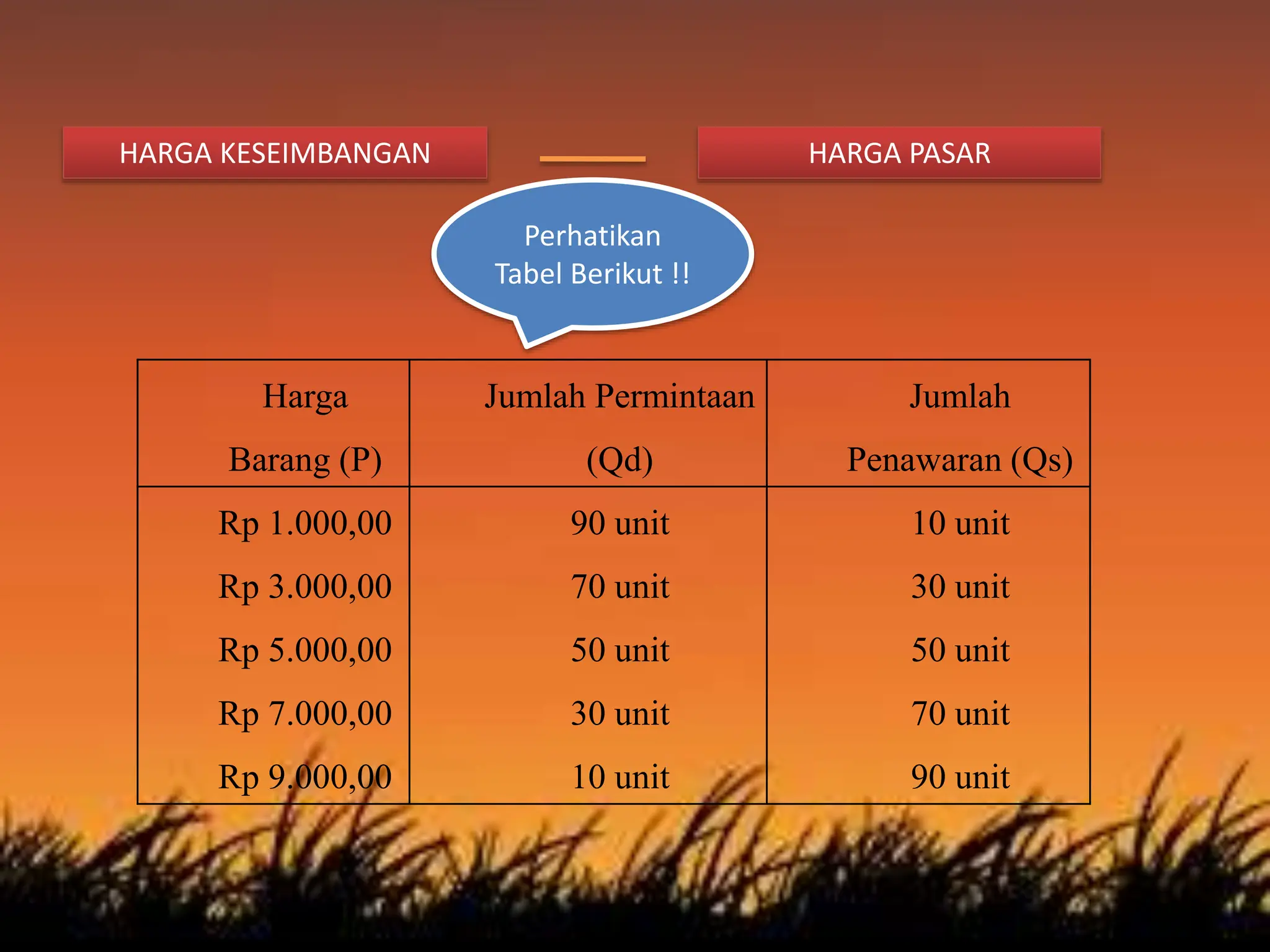 HARGA KESEIMBANGAN

HARGA PASAR

Perhatikan Tabel Berikut !!

| Harga Barang (P) | Jumlah Permintaan (Qd) | Jumlah Penawaran (Qs) |
|---|---|---|
| Rp 1.000,00 | 90 unit | 10 unit |
| Rp 3.000,00 | 70 unit | 30 unit |
| Rp 5.000,00 | 50 unit | 50 unit |
| Rp 7.000,00 | 30 unit | 70 unit |
| Rp 9.000,00 | 10 unit | 90 unit |